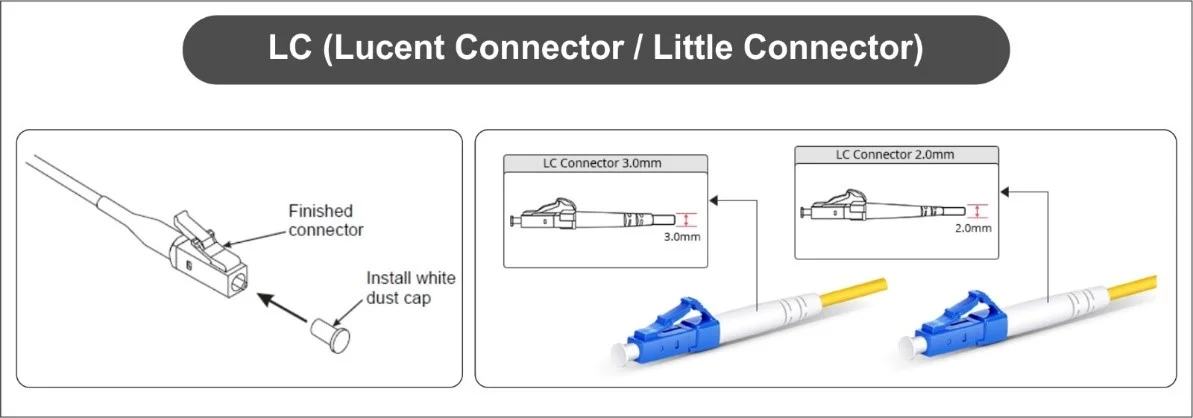 LC (Lucent Connector / Little Connector)

Finished connector

Install white dust cap

LC Connector 3.0mm

3.0mm

LC Connector 2.0mm

2.0mm